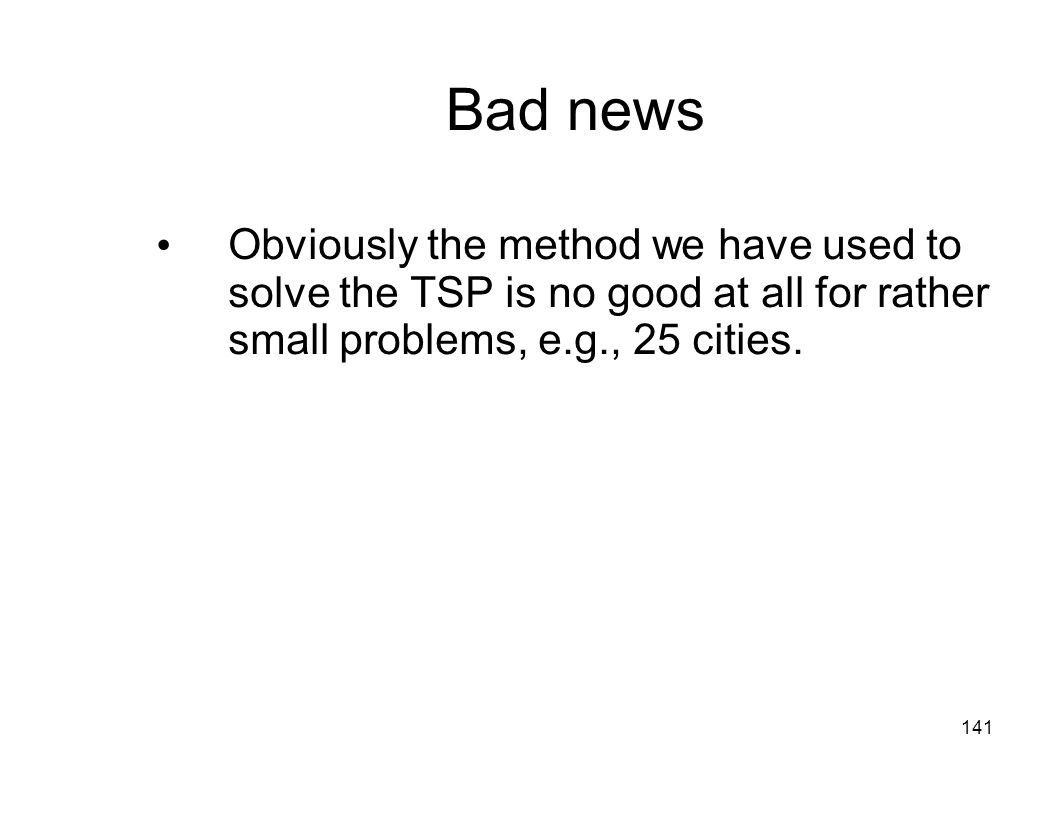 Bad news

• Obviously the method we have used to solve the TSP is no good at all for rather small problems, e.g., 25 cities.

141